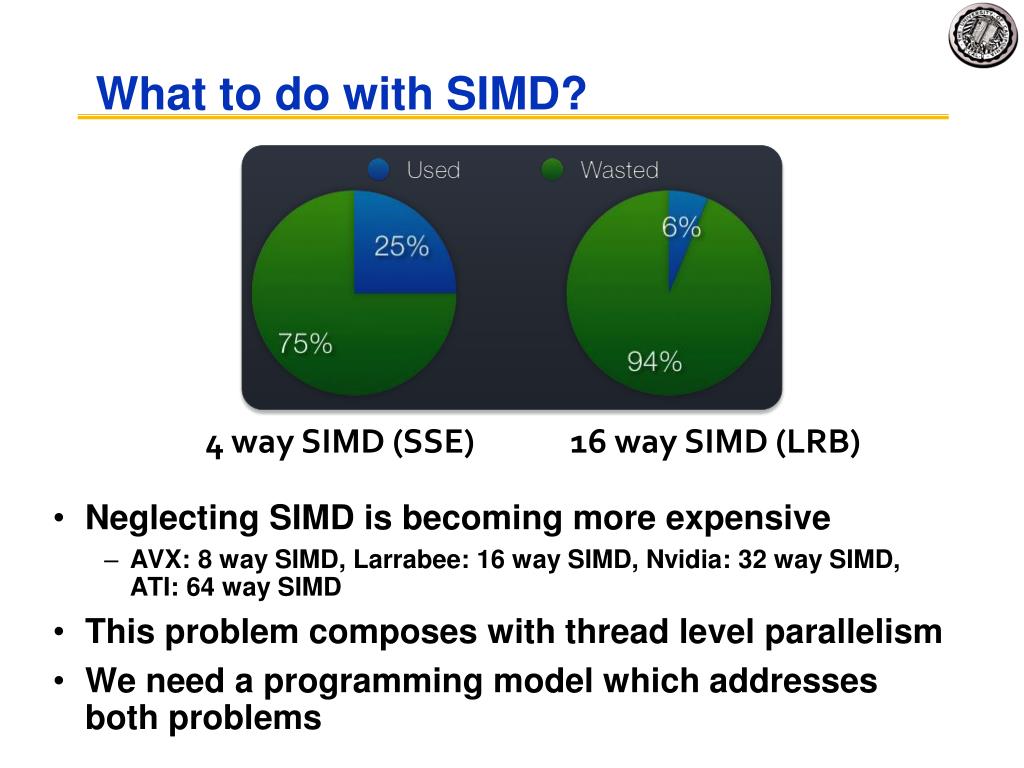 What to do with SIMD?

Used Wasted

25%

75%

6%

94%

4 way SIMD (SSE)

16 way SIMD (LRB)

• Neglecting SIMD is becoming more expensive
– AVX: 8 way SIMD, Larrabee: 16 way SIMD, Nvidia: 32 way SIMD, ATI: 64 way SIMD
• This problem composes with thread level parallelism
• We need a programming model which addresses both problems